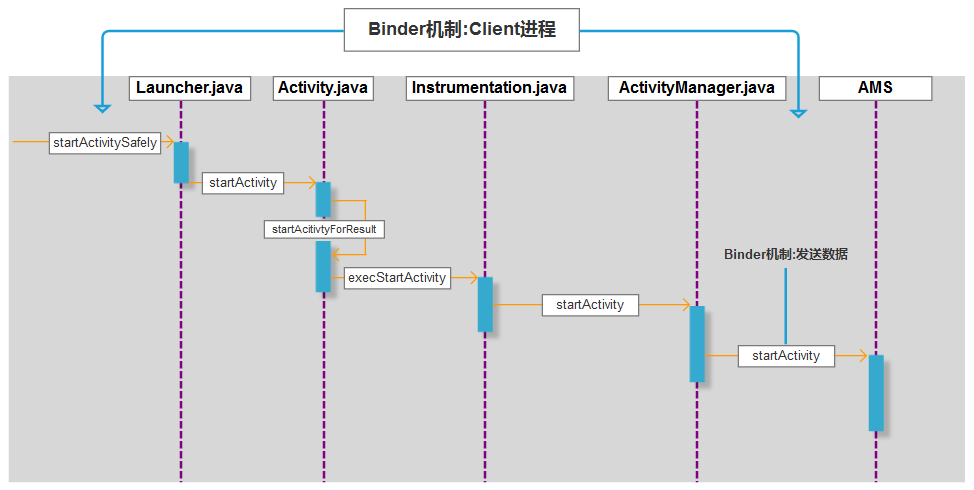 Binder机制:Client进程

Launcher.java

Activity.java

Instrumentation.java

ActivityManager.java

AMS

startActivitySafely

startActivity

startAcitivtyForResult

execStartActivity

startActivity

Binder机制:发送数据

startActivity